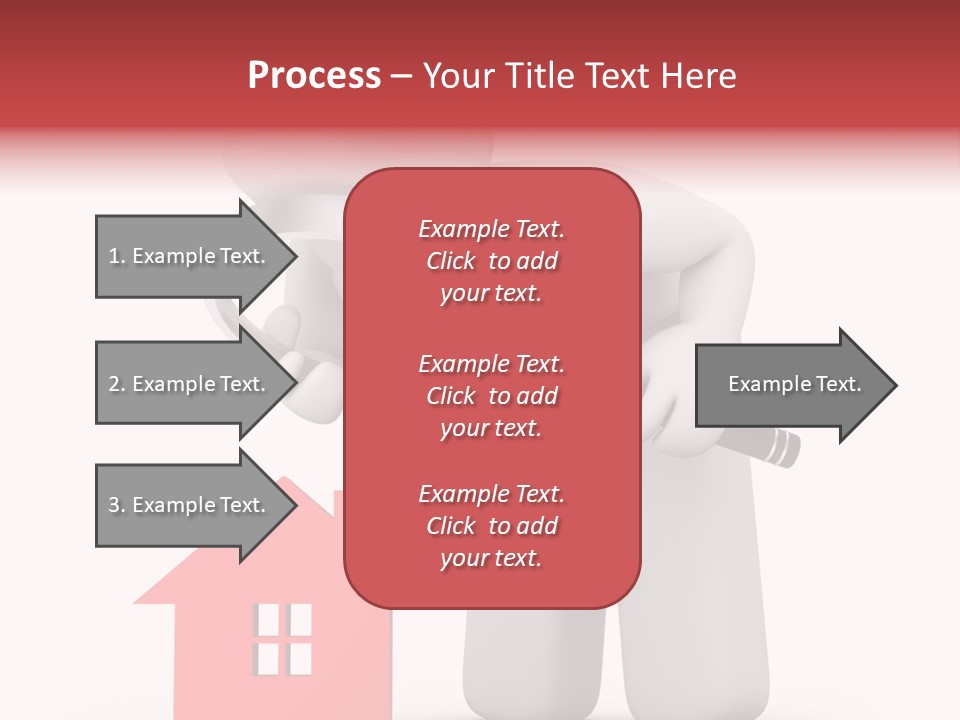 Process – Your Title Text Here

1. Example Text.

2. Example Text.

3. Example Text.

Example Text. Click to add your text.

Example Text. Click to add your text.

Example Text. Click to add your text.

Example Text.